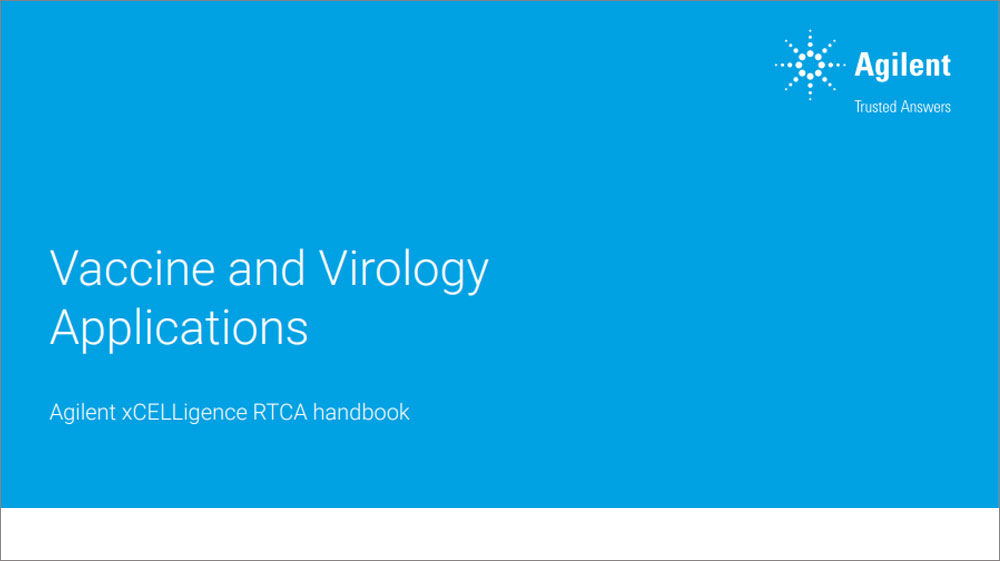 Agilent
Trusted Answers

Vaccine and Virology Applications

Agilent xCELLigence RTCA handbook